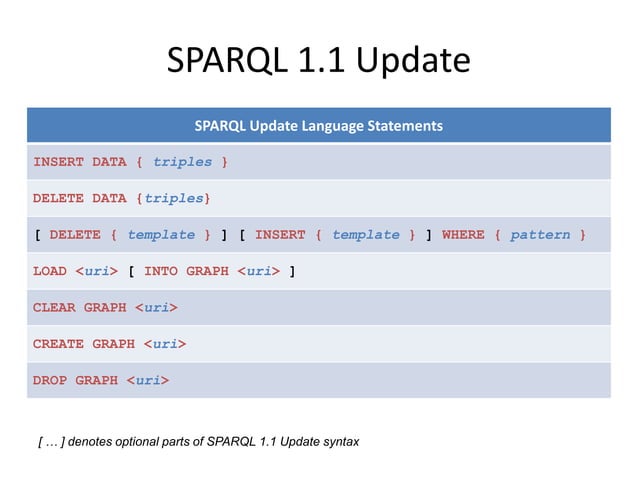 SPARQL 1.1 Update

| SPARQL Update Language Statements |
|---|
| INSERT DATA { triples } |
| DELETE DATA {triples} |
| [ DELETE { template } ] [ INSERT { template } ] WHERE { pattern } |
| LOAD <uri> [ INTO GRAPH <uri> ] |
| CLEAR GRAPH <uri> |
| CREATE GRAPH <uri> |
| DROP GRAPH <uri> |

[ … ] denotes optional parts of SPARQL 1.1 Update syntax